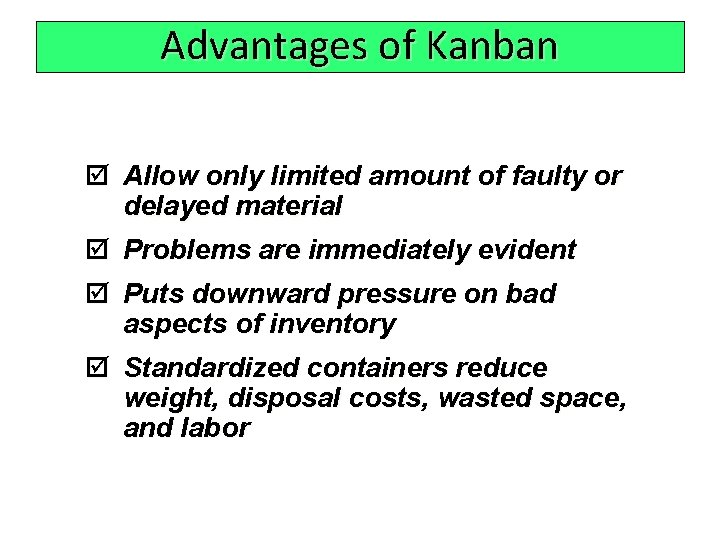 Advantages of Kanban

☑ Allow only limited amount of faulty or delayed material

☑ Problems are immediately evident

☑ Puts downward pressure on bad aspects of inventory

☑ Standardized containers reduce weight, disposal costs, wasted space, and labor